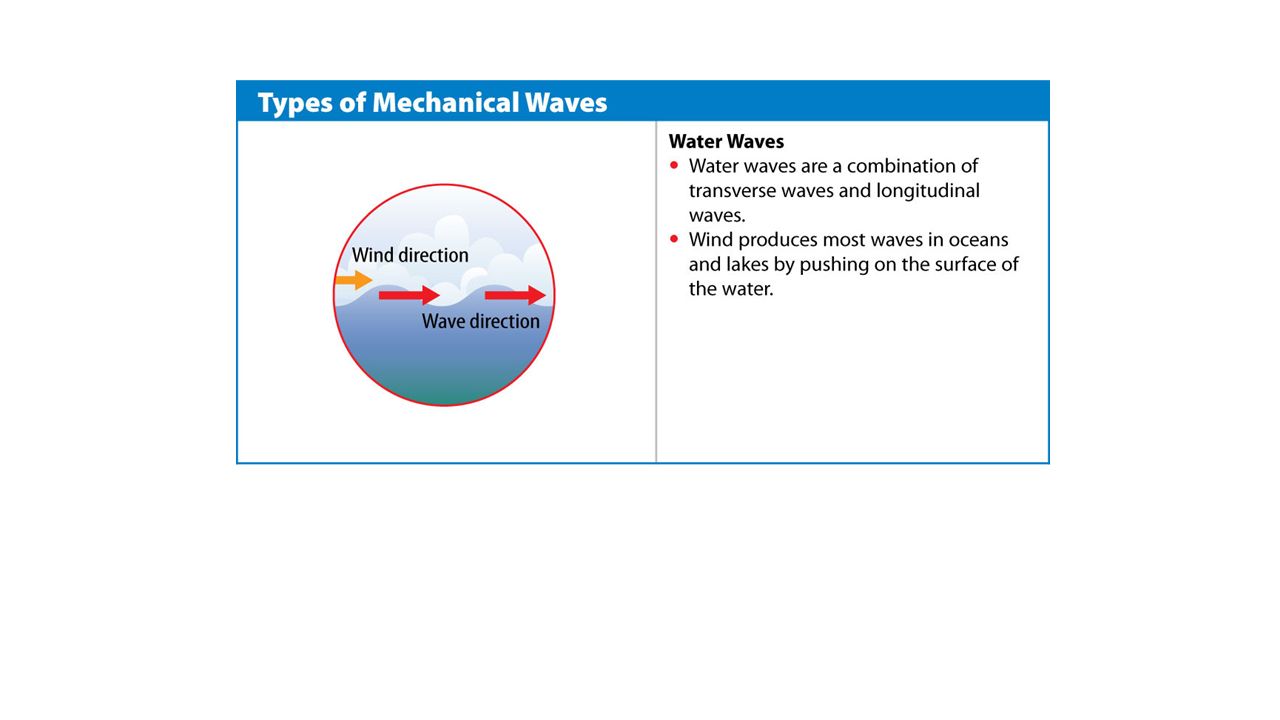 Types of Mechanical Waves

Wind direction

Wave direction

Water Waves

• Water waves are a combination of transverse waves and longitudinal waves.

• Wind produces most waves in oceans and lakes by pushing on the surface of the water.